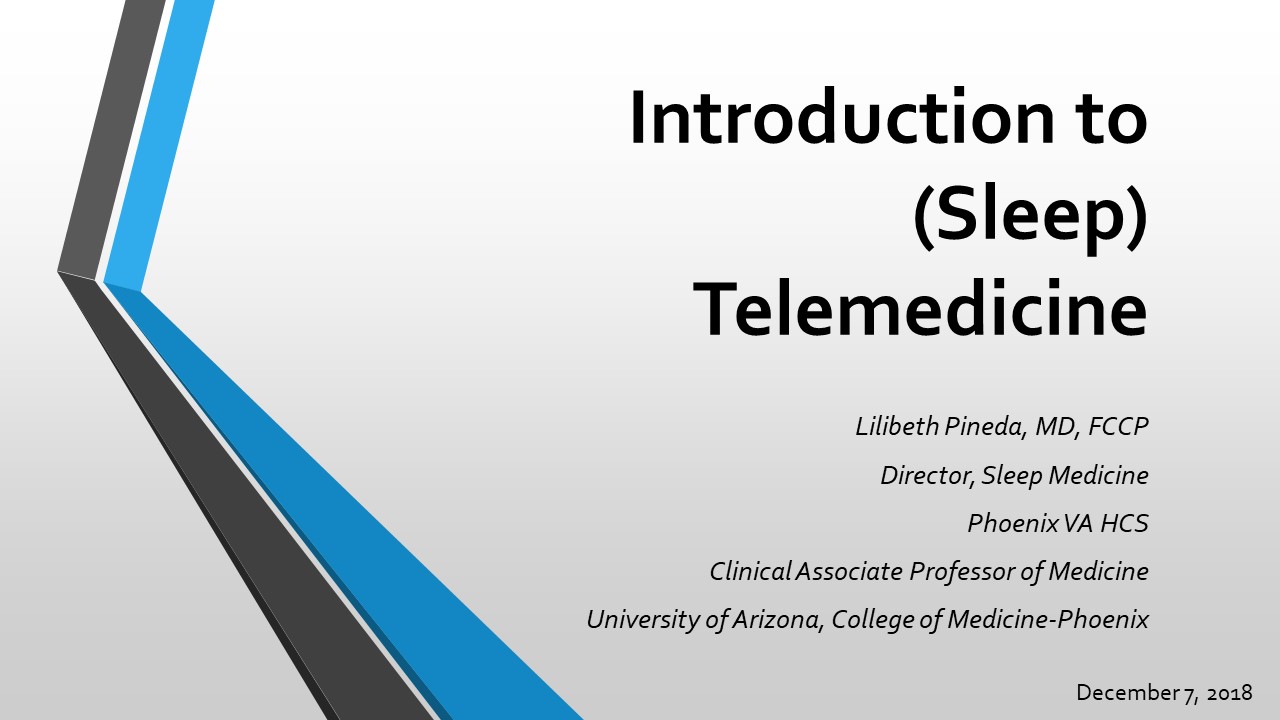 Introduction to (Sleep) Telemedicine

Lilibeth Pineda, MD, FCCP

Director, Sleep Medicine

Phoenix VA HCS

Clinical Associate Professor of Medicine

University of Arizona, College of Medicine-Phoenix

December 7, 2018